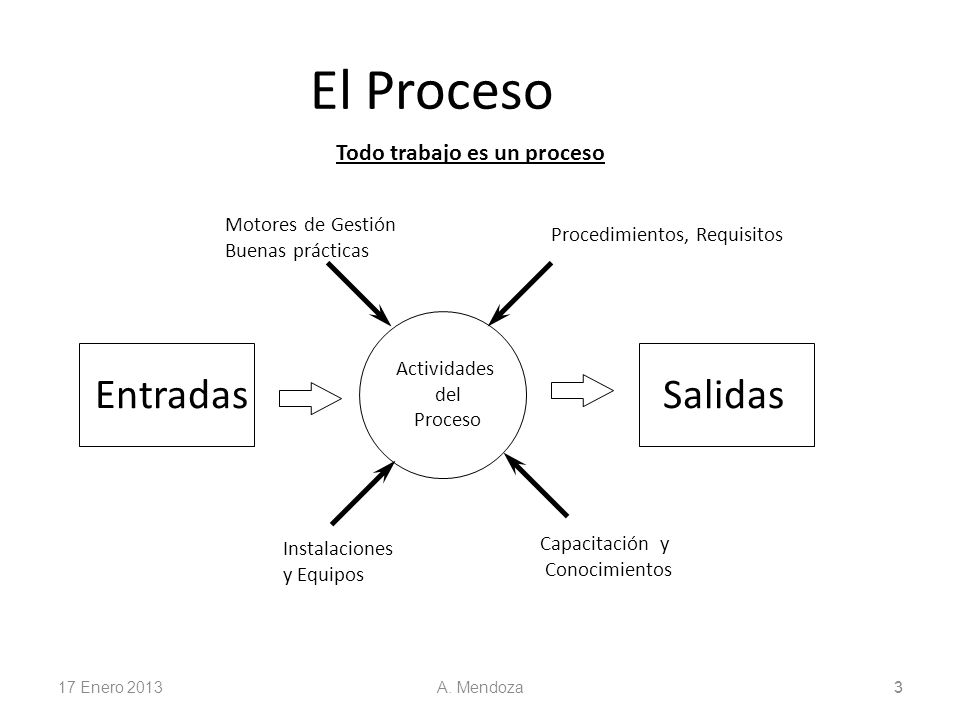 El Proceso

Todo trabajo es un proceso

Motores de Gestión
Buenas prácticas

Procedimientos, Requisitos

Entradas

Actividades del Proceso

Salidas

Instalaciones y Equipos

Capacitación y Conocimientos

17 Enero 2013

A. Mendoza

3